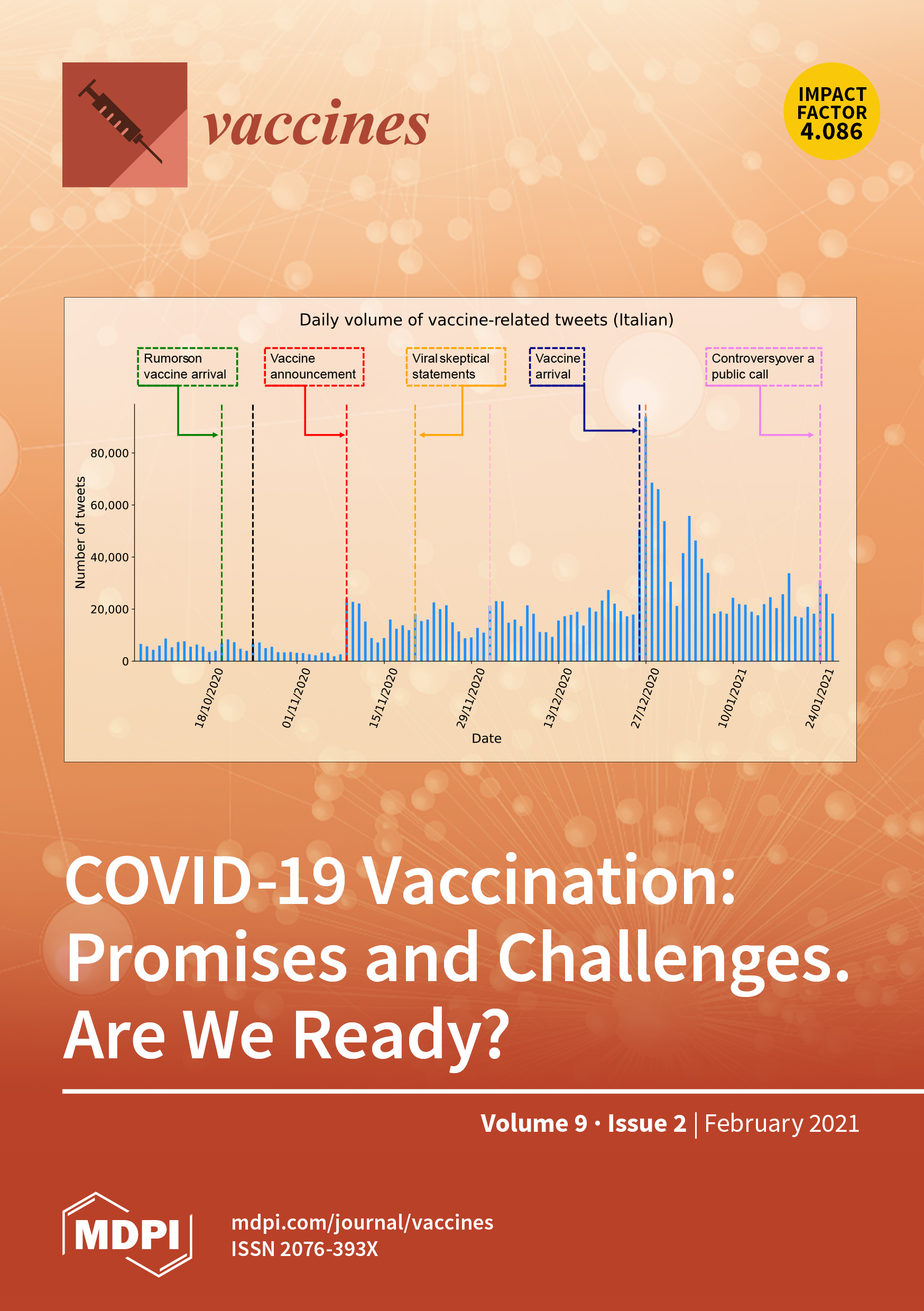 vaccines

IMPACT FACTOR 4.086

Daily volume of vaccine-related tweets (Italian)

Rumorson vaccine arrival

Vaccine announcement

Viral skeptical statements

Vaccine arrival

Controversyover a public call

Number of tweets

80,000
60,000
40,000
20,000
0

18/10/2020
01/11/2020
15/11/2020
29/11/2020
13/12/2020
27/12/2020
10/01/2021
24/01/2021

Date

COVID-19 Vaccination: Promises and Challenges. Are We Ready?

Volume 9 · Issue 2 | February 2021

MDPI

mdpi.com/journal/vaccines
ISSN 2076-393X